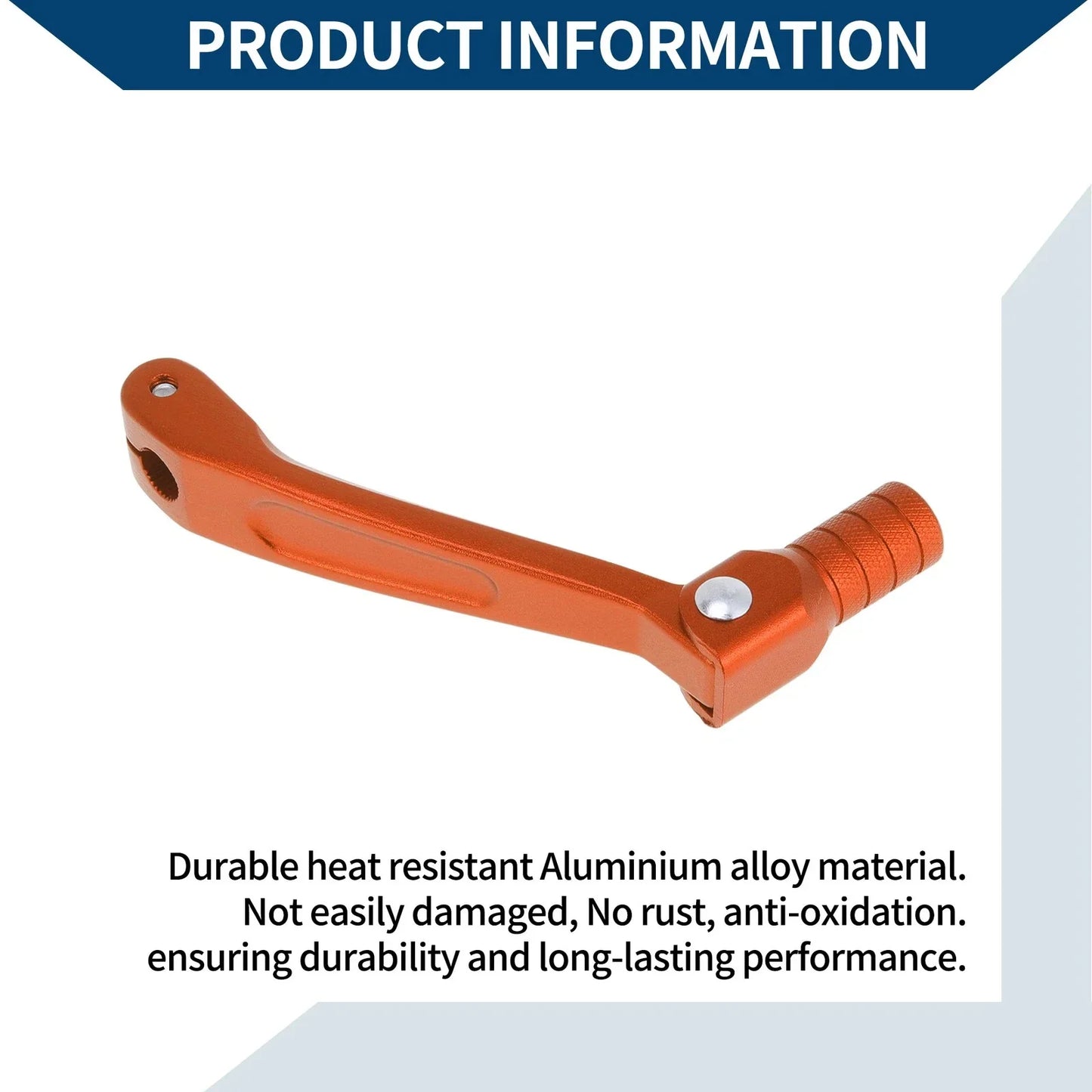 PRODUCT INFORMATION

Durable heat resistant Aluminium alloy material.
Not easily damaged, No rust, anti-oxidation.
ensuring durability and long-lasting performance.